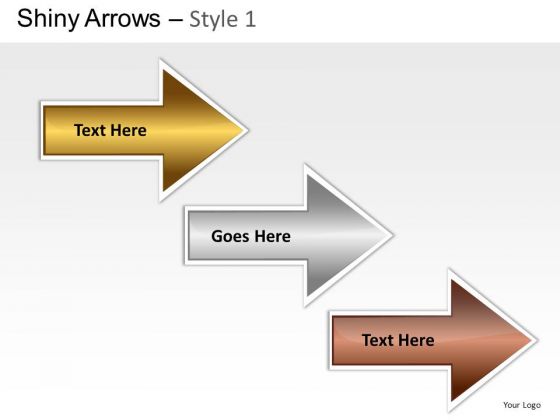 Shiny Arrows – Style 1

Text Here

Goes Here

Text Here

Your Logo